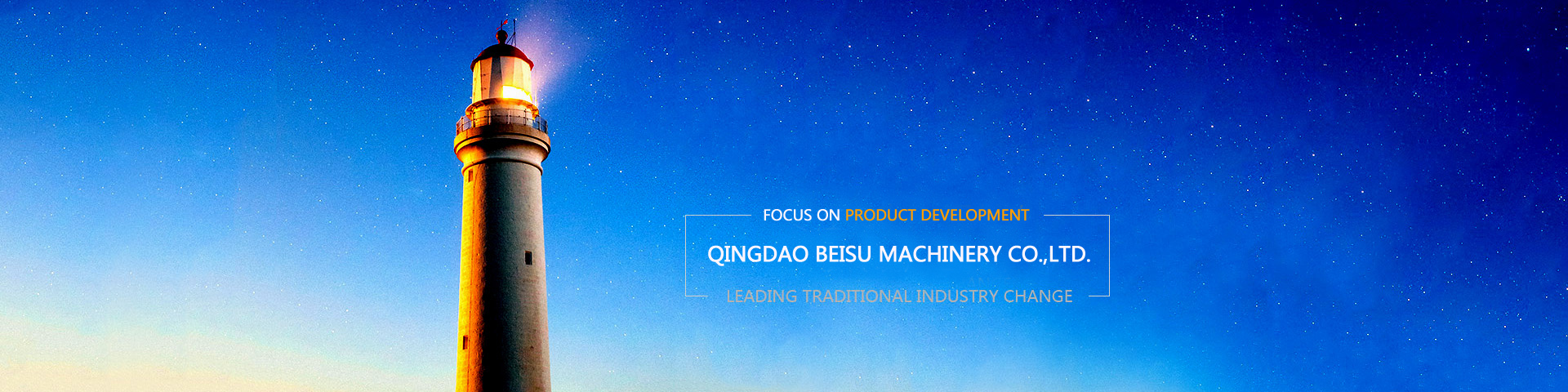 FOCUS ON PRODUCT DEVELOPMENT

QINGDAO BEISU MACHINERY CO.,LTD.

LEADING TRADITIONAL INDUSTRY CHANGE